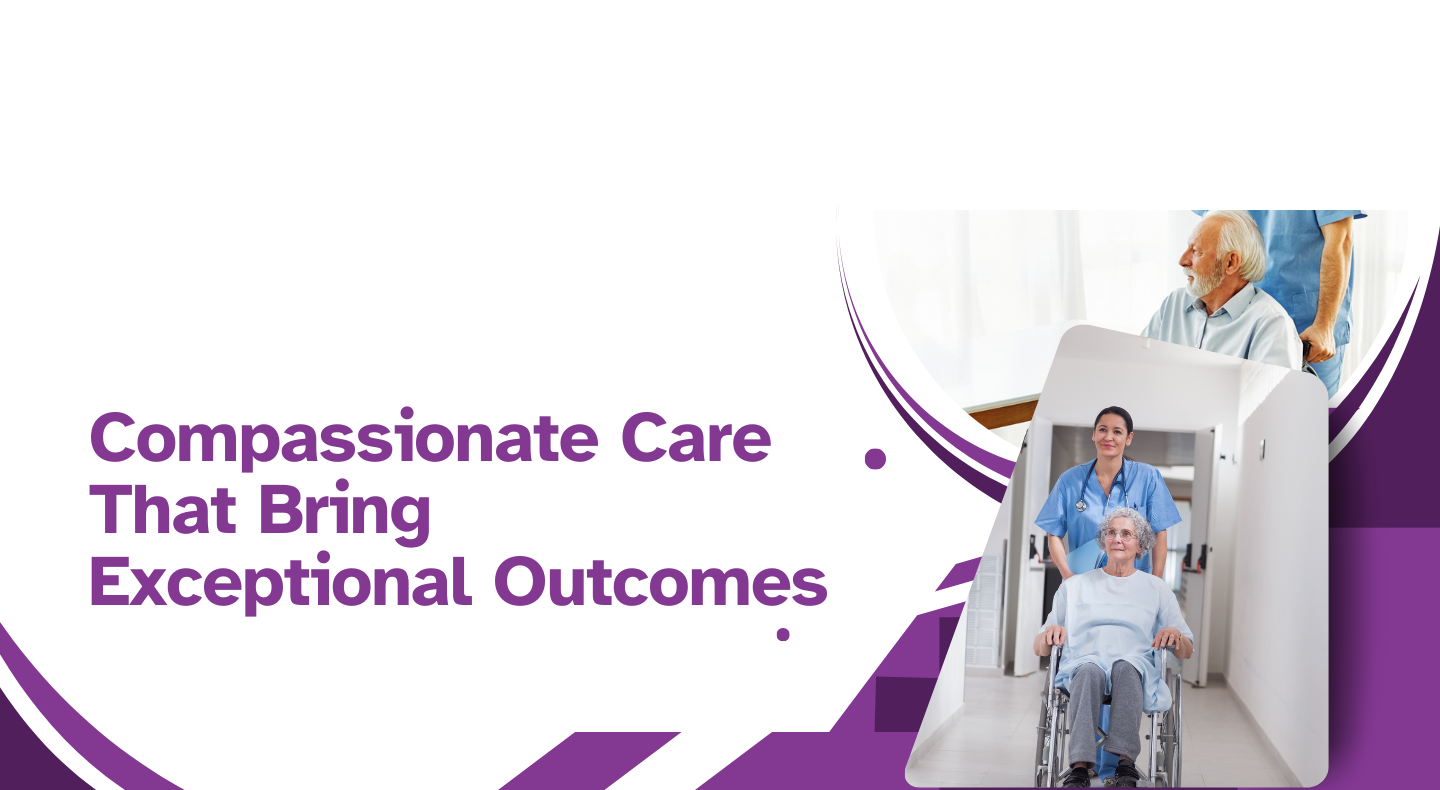 Compassionate Care That Bring Exceptional Outcomes